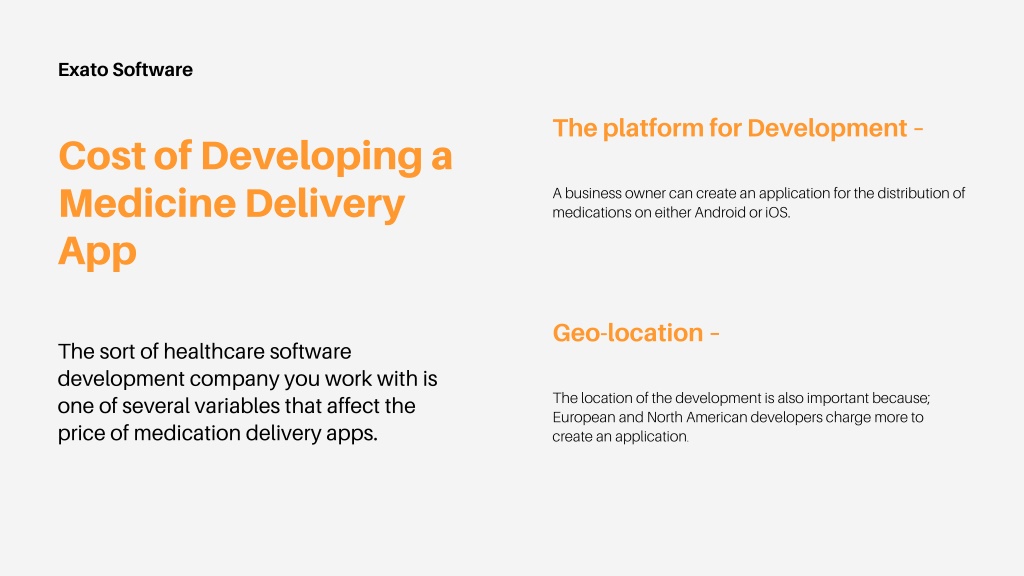 Exato Software

Cost of Developing a Medicine Delivery App

The sort of healthcare software development company you work with is one of several variables that affect the price of medication delivery apps.

The platform for Development –

A business owner can create an application for the distribution of medications on either Android or iOS.

Geo-location –

The location of the development is also important because; European and North American developers charge more to create an application.